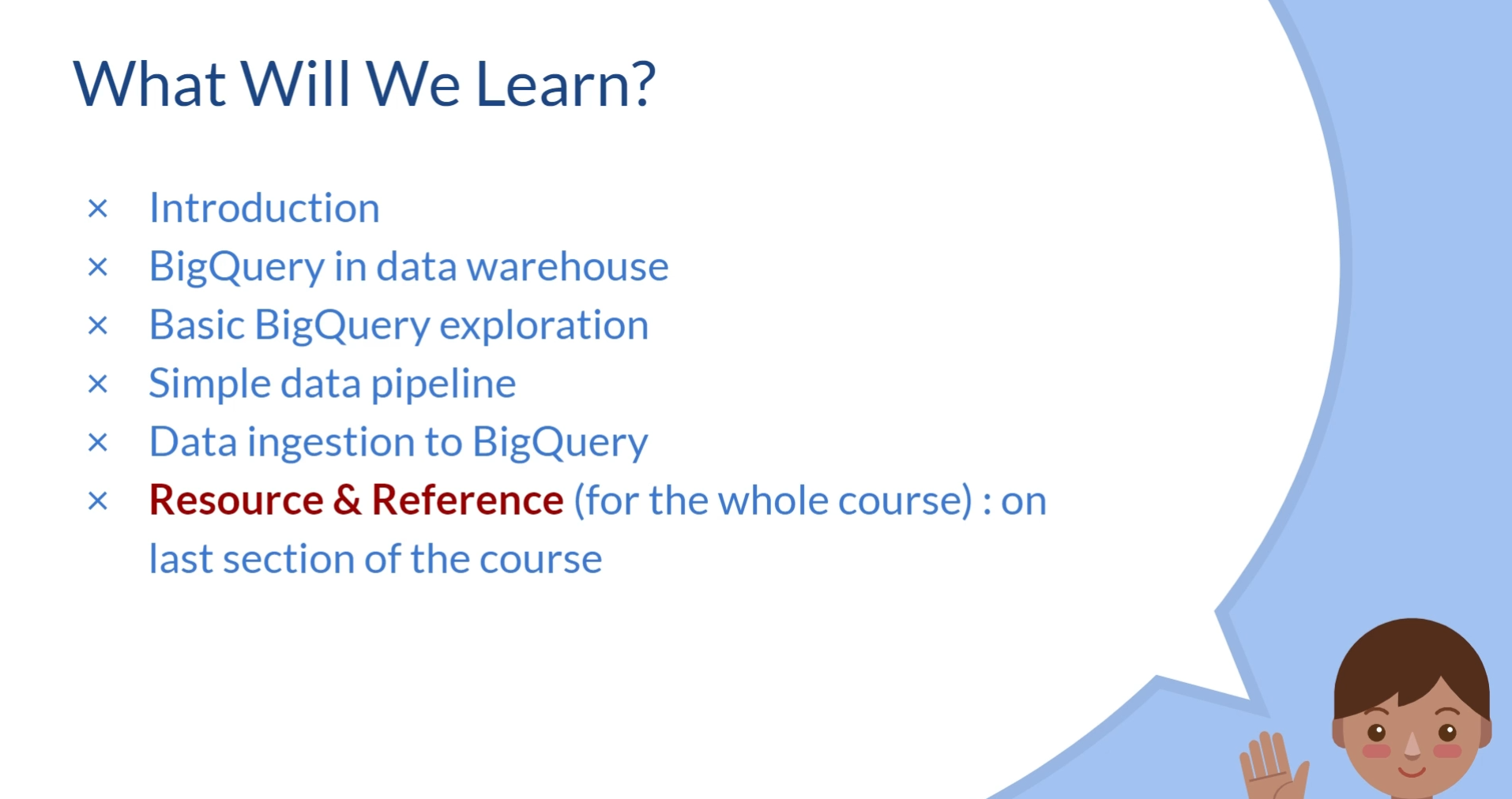 What Will We Learn?

× Introduction
× BigQuery in data warehouse
× Basic BigQuery exploration
× Simple data pipeline
× Data ingestion to BigQuery
× Resource & Reference (for the whole course) : on last section of the course